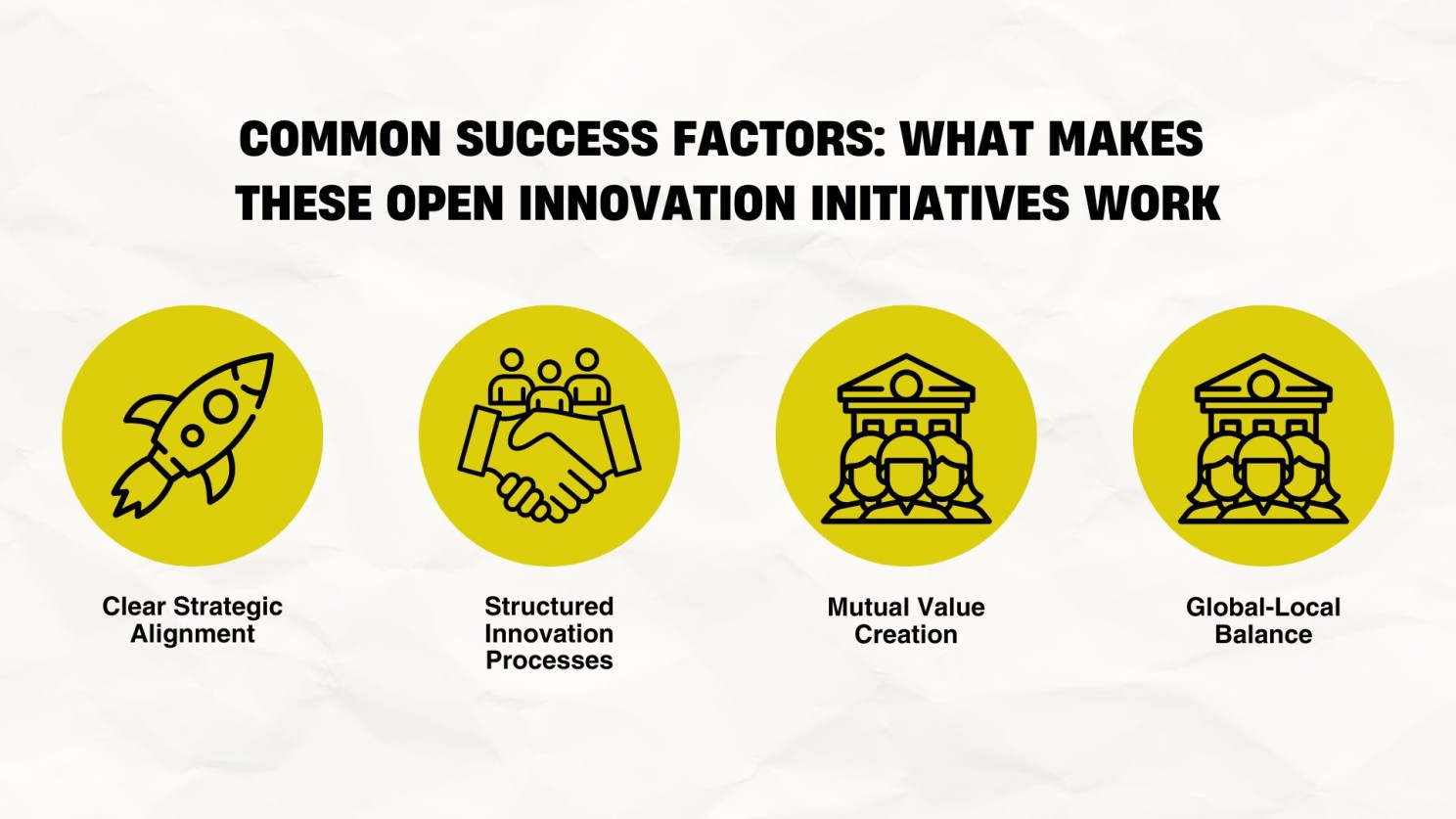 COMMON SUCCESS FACTORS: WHAT MAKES THESE OPEN INNOVATION INITIATIVES WORK

Clear Strategic Alignment

Structured Innovation Processes

Mutual Value Creation

Global-Local Balance